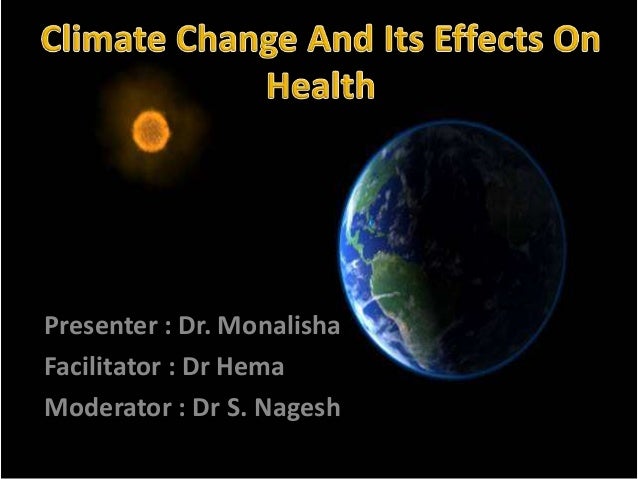 Climate Change And Its Effects On Health

Presenter : Dr. Monalisha
Facilitator : Dr Hema
Moderator : Dr S. Nagesh